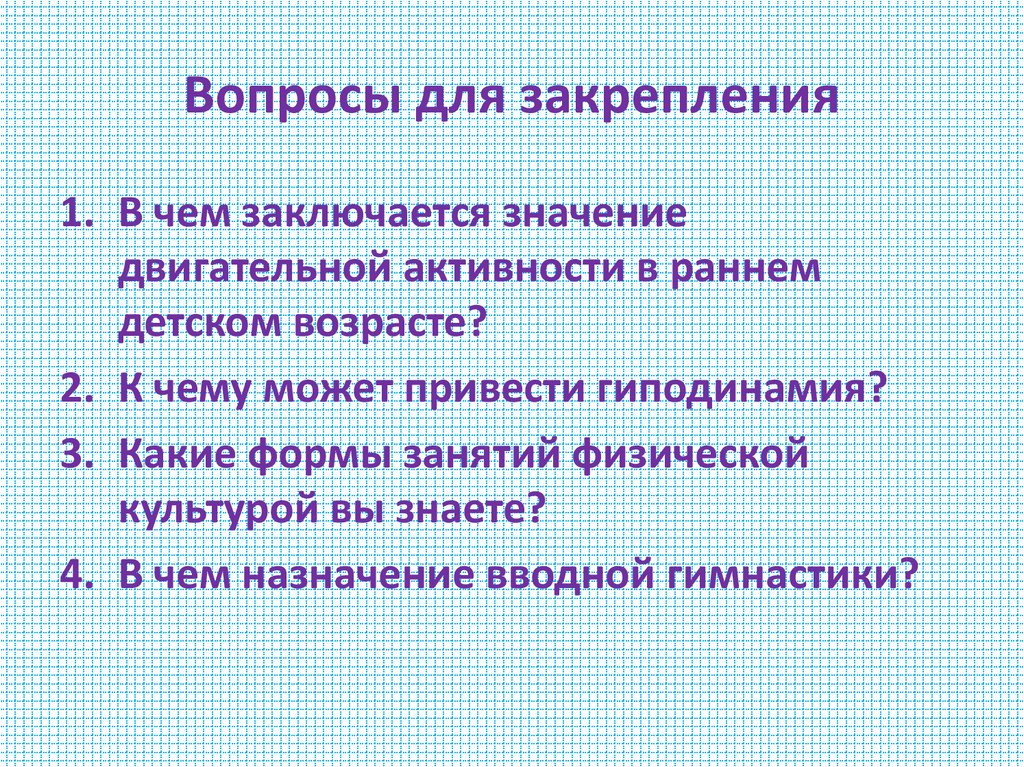 Вопросы для закрепления

1. В чем заключается значение двигательной активности в раннем детском возрасте?
2. К чему может привести гиподинамия?
3. Какие формы занятий физической культурой вы знаете?
4. В чем назначение вводной гимнастики?